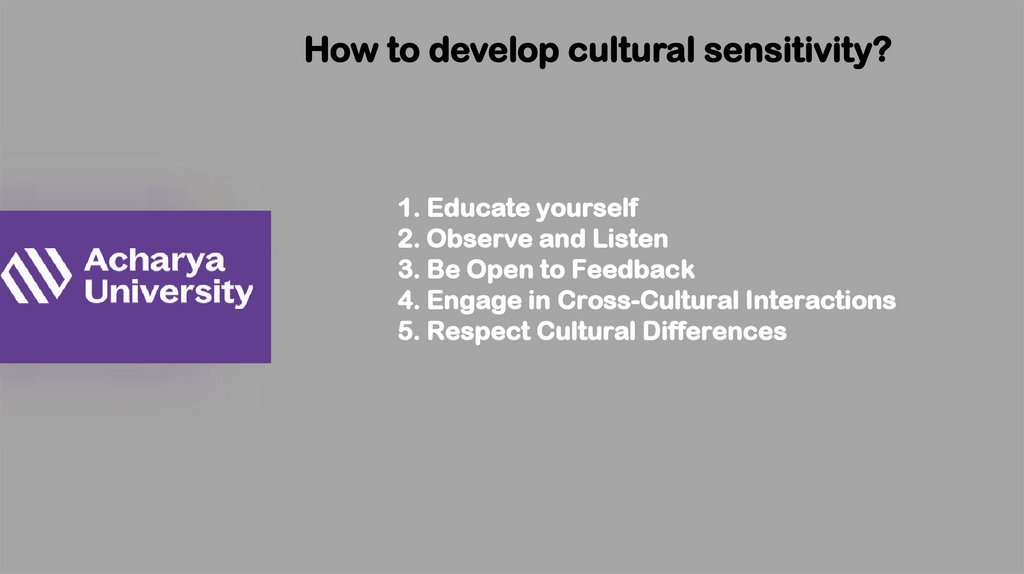 How to develop cultural sensitivity?

Acharya University

1. Educate yourself
2. Observe and Listen
3. Be Open to Feedback
4. Engage in Cross-Cultural Interactions
5. Respect Cultural Differences